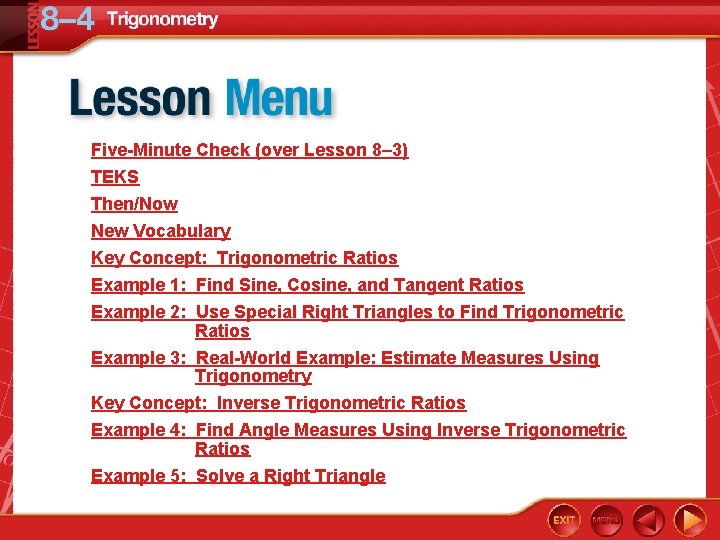 LESSON 8–4 Trigonometry

Lesson Menu

Five-Minute Check (over Lesson 8–3)

TEKS

Then/Now

New Vocabulary

Key Concept: Trigonometric Ratios

Example 1: Find Sine, Cosine, and Tangent Ratios

Example 2: Use Special Right Triangles to Find Trigonometric Ratios

Example 3: Real-World Example: Estimate Measures Using Trigonometry

Key Concept: Inverse Trigonometric Ratios

Example 4: Find Angle Measures Using Inverse Trigonometric Ratios

Example 5: Solve a Right Triangle

EXIT MENU